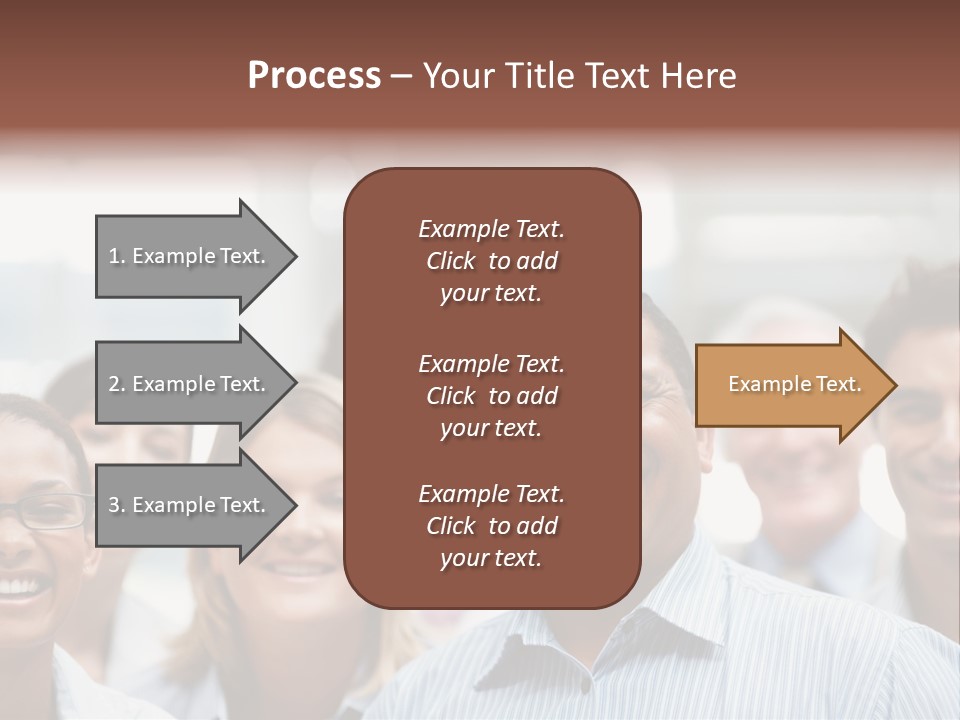 Process – Your Title Text Here

1. Example Text.

2. Example Text.

3. Example Text.

Example Text. Click to add your text.

Example Text. Click to add your text.

Example Text. Click to add your text.

Example Text.